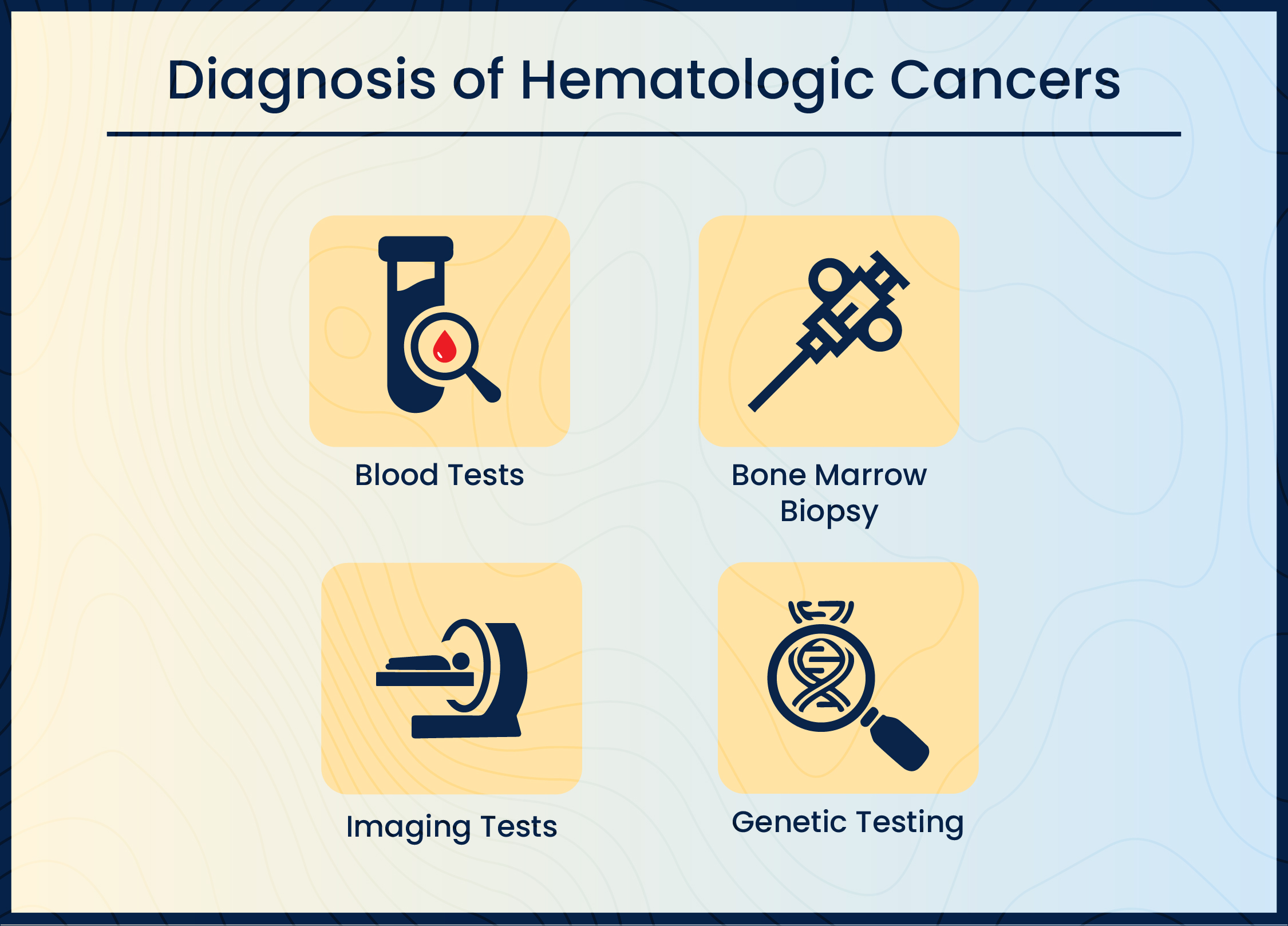 Diagnosis of Hematologic Cancers

Blood Tests

Bone Marrow Biopsy

Imaging Tests

Genetic Testing